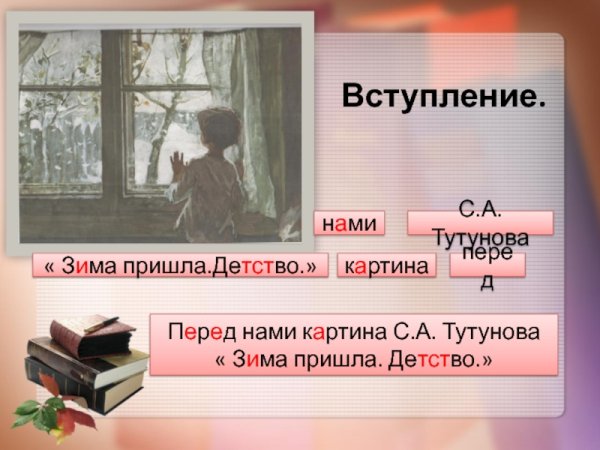 Вступление.

нами

С.А. Тутунова

« Зима пришла.Детство.»

картина

перед

Перед нами картина С.А. Тутунова « Зима пришла. Детство.»